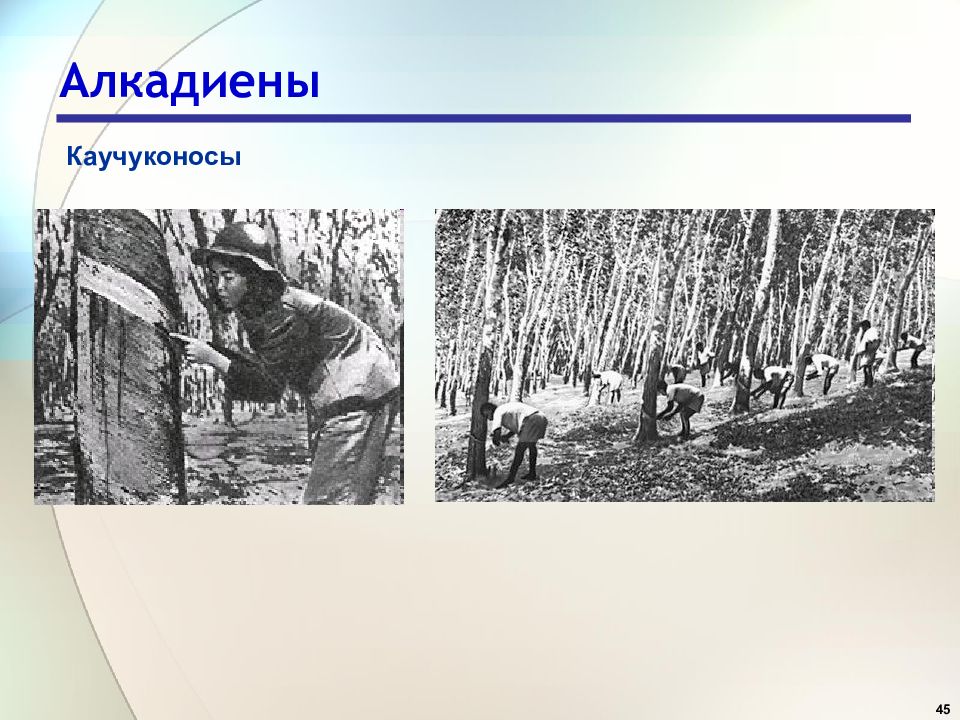 Алкадиены

Каучуконосы

45